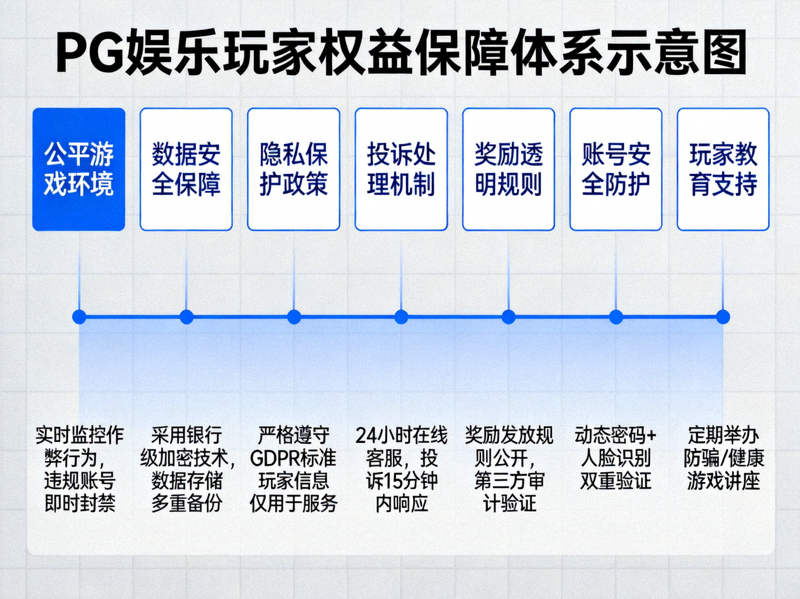 PG娱乐玩家权益保障体系示意图

公平游戏环境

数据安全保障

隐私保护政策

投诉处理机制

奖励透明规则

账号安全防护

玩家教育支持

实时监控作弊行为，违规账号即时封禁

采用银行级加密技术，数据存储多重备份

严格遵守GDPR标准玩家信息仅用于服务

24小时在线客服，投诉15分钟内响应

奖励发放规则公开，第三方审计验证

动态密码+人脸识别双重验证

定期举办防骗/健康游戏讲座